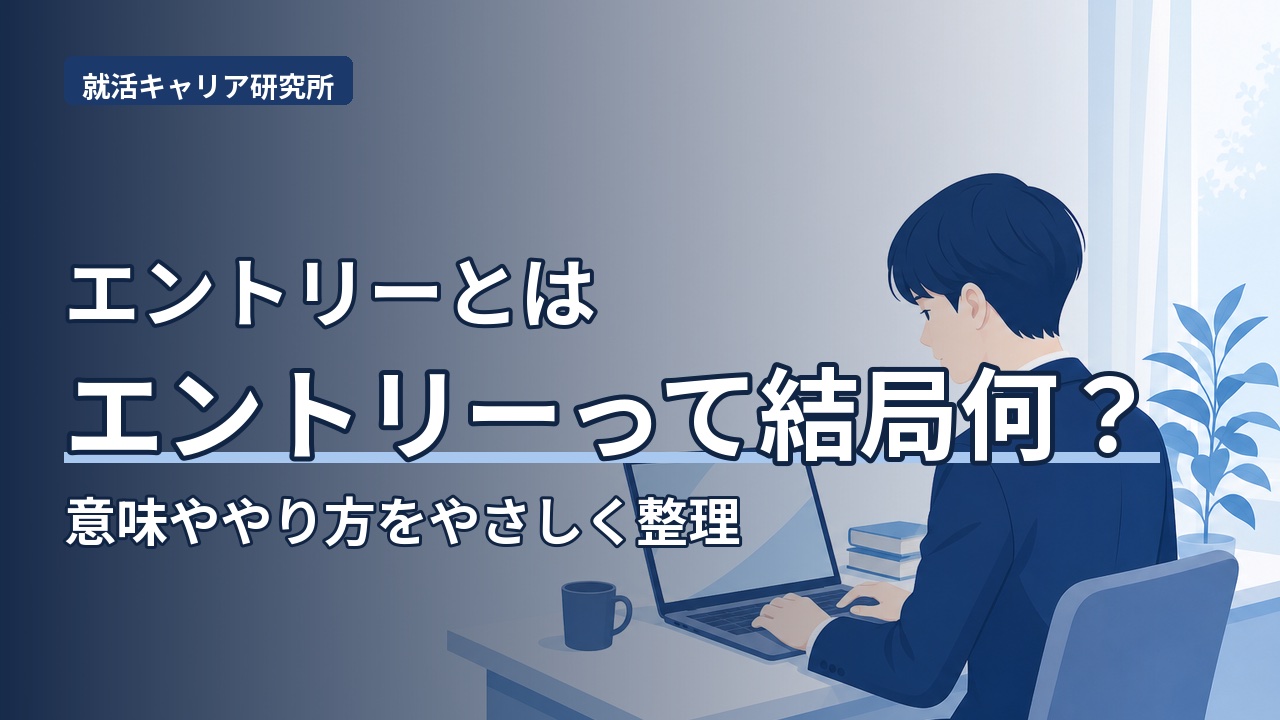 就活キャリア研究所

エントリーとは

エントリーって結局何？

意味ややり方をやさしく整理